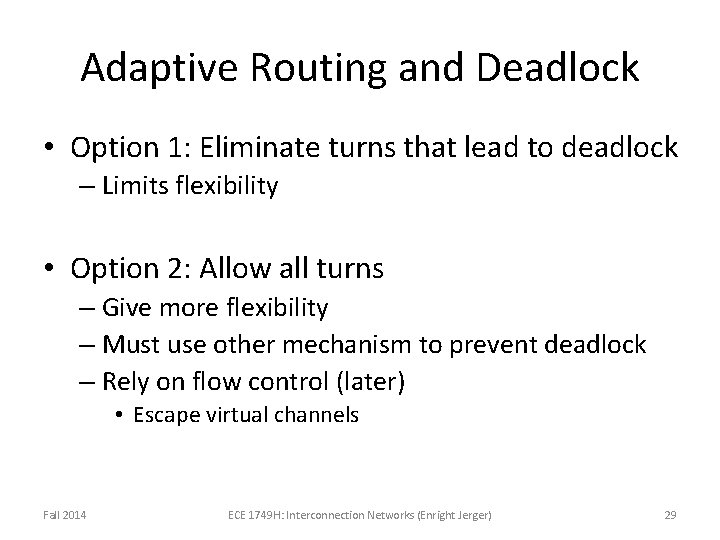 Adaptive Routing and Deadlock

• Option 1: Eliminate turns that lead to deadlock
– Limits flexibility

• Option 2: Allow all turns
– Give more flexibility
– Must use other mechanism to prevent deadlock
– Rely on flow control (later)
• Escape virtual channels

Fall 2014

ECE 1749H: Interconnection Networks (Enright Jerger)

29